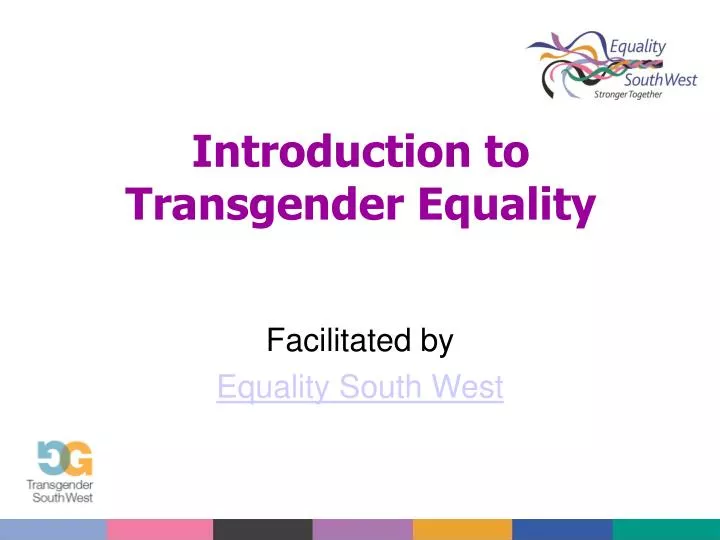 Equality SouthWest
Stronger Together

Introduction to Transgender Equality

Facilitated by
Equality South West

Transgender SouthWest